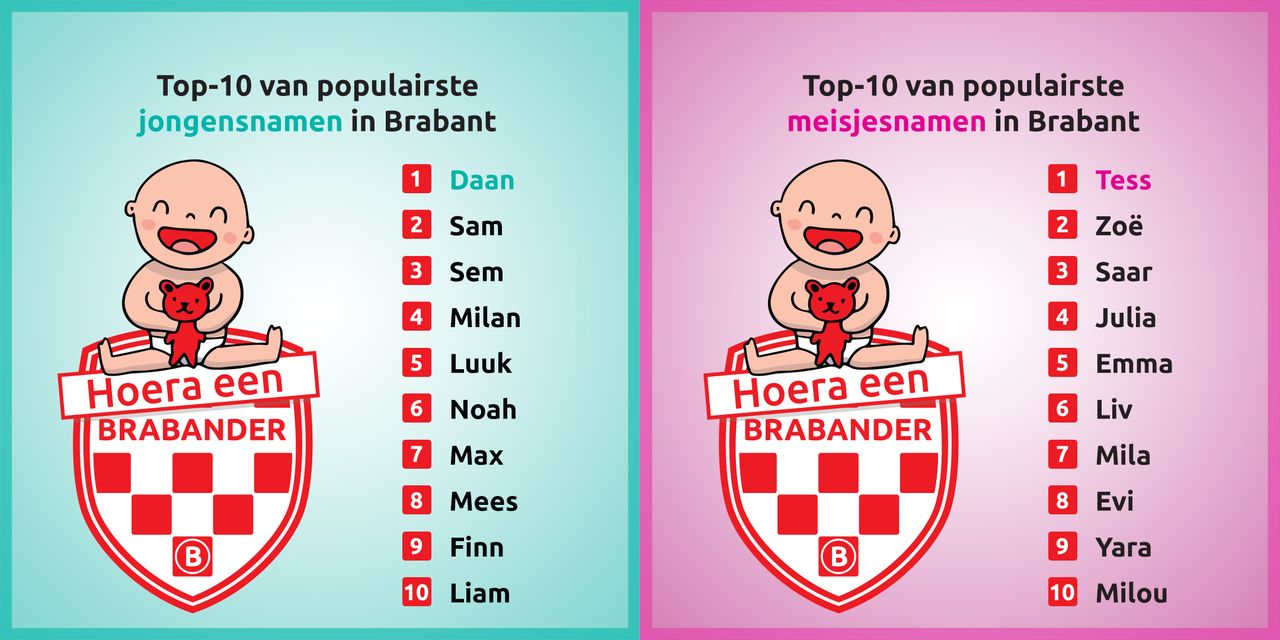 Top-10 van populairste jongensnamen in Brabant

Hoera een BRABANDER

B

1 Daan
2 Sam
3 Sem
4 Milan
5 Luuk
6 Noah
7 Max
8 Mees
9 Finn
10 Liam

Top-10 van populairste meisjesnamen in Brabant

Hoera een BRABANDER

B

1 Tess
2 Zoë
3 Saar
4 Julia
5 Emma
6 Liv
7 Mila
8 Evi
9 Yara
10 Milou